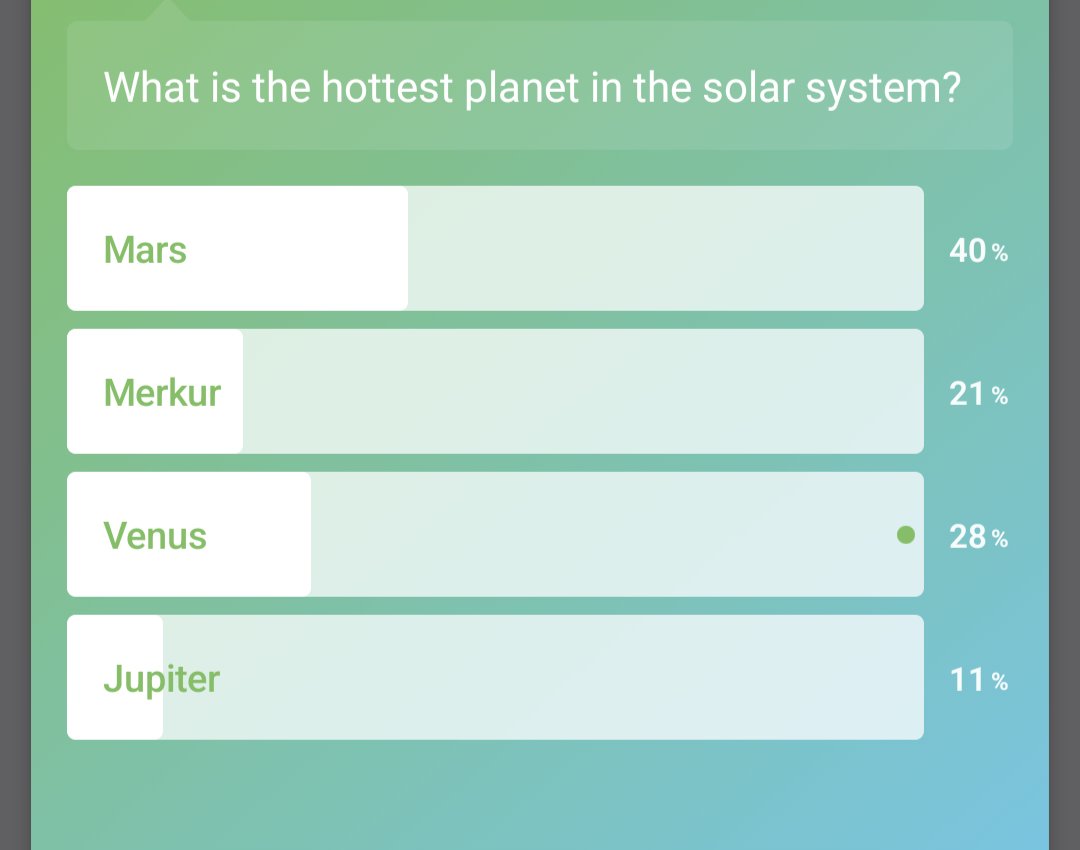 What is the hottest planet in the solar system?

Mars 40 %

Merkur 21 %

Venus 28 %

Jupiter 11 %